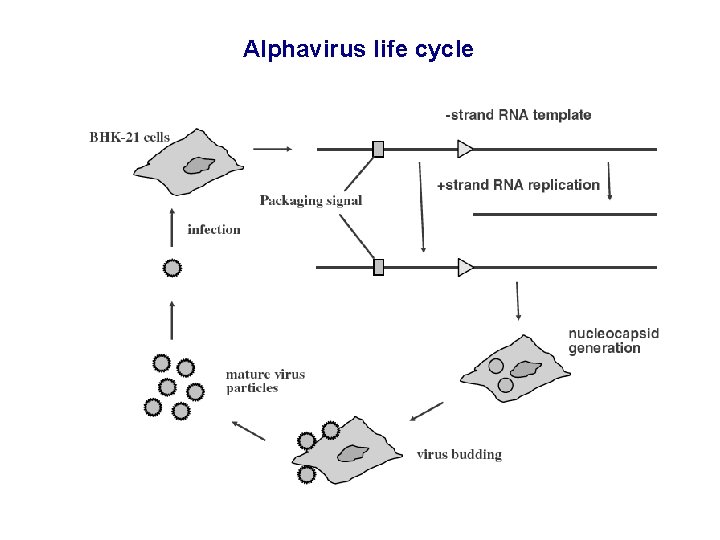 Alphavirus life cycle

BHK-21 cells

-strand RNA template

+strand RNA replication

Packaging signal

infection

nucleocapsid generation

mature virus particles

virus budding